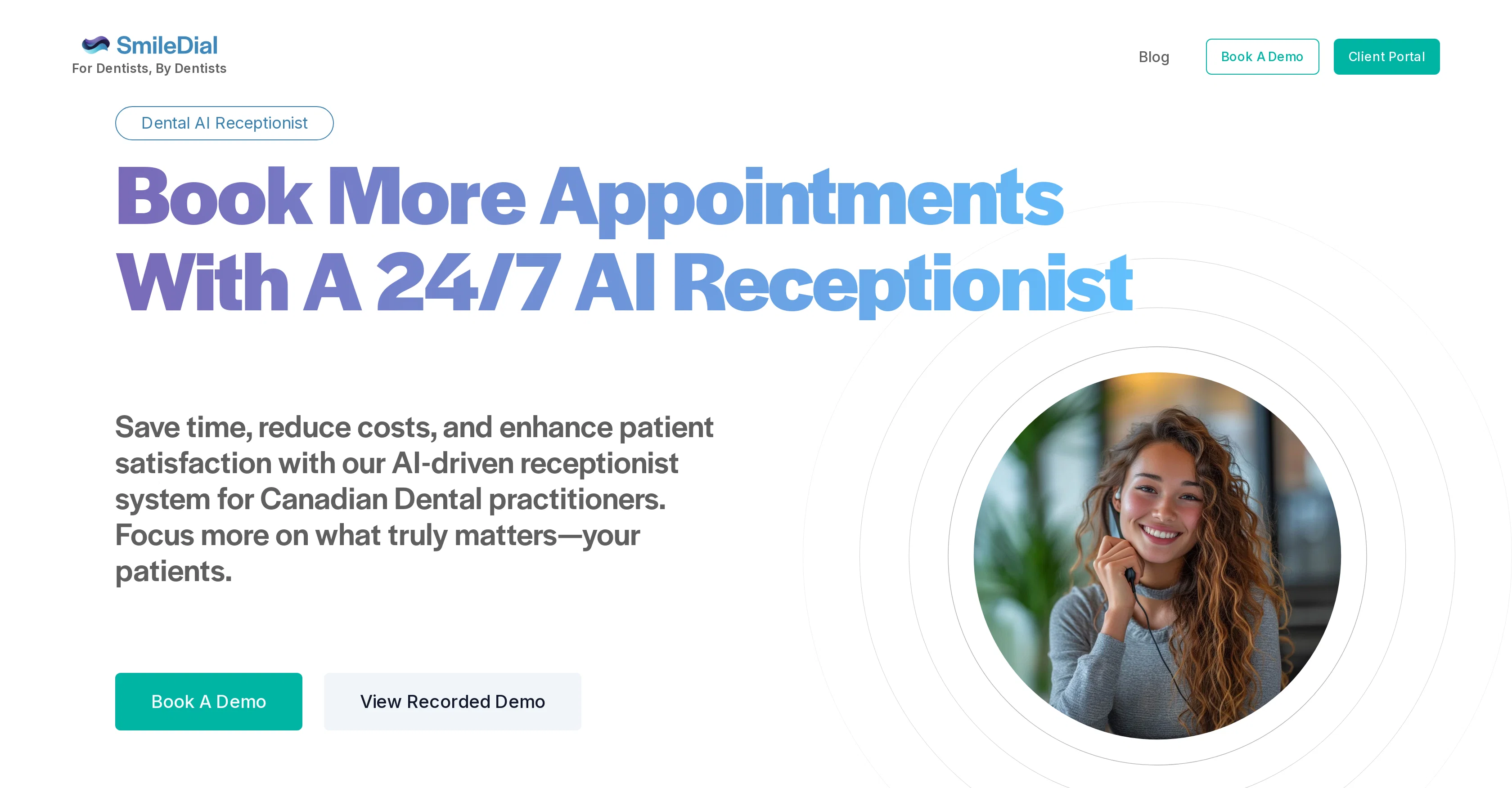 SmileDial
For Dentists, By Dentists

Blog
Book A Demo
Client Portal

Dental AI Receptionist

Book More Appointments With A 24/7 AI Receptionist

Save time, reduce costs, and enhance patient satisfaction with our AI-driven receptionist system for Canadian Dental practitioners. Focus more on what truly matters—your patients.

Book A Demo
View Recorded Demo